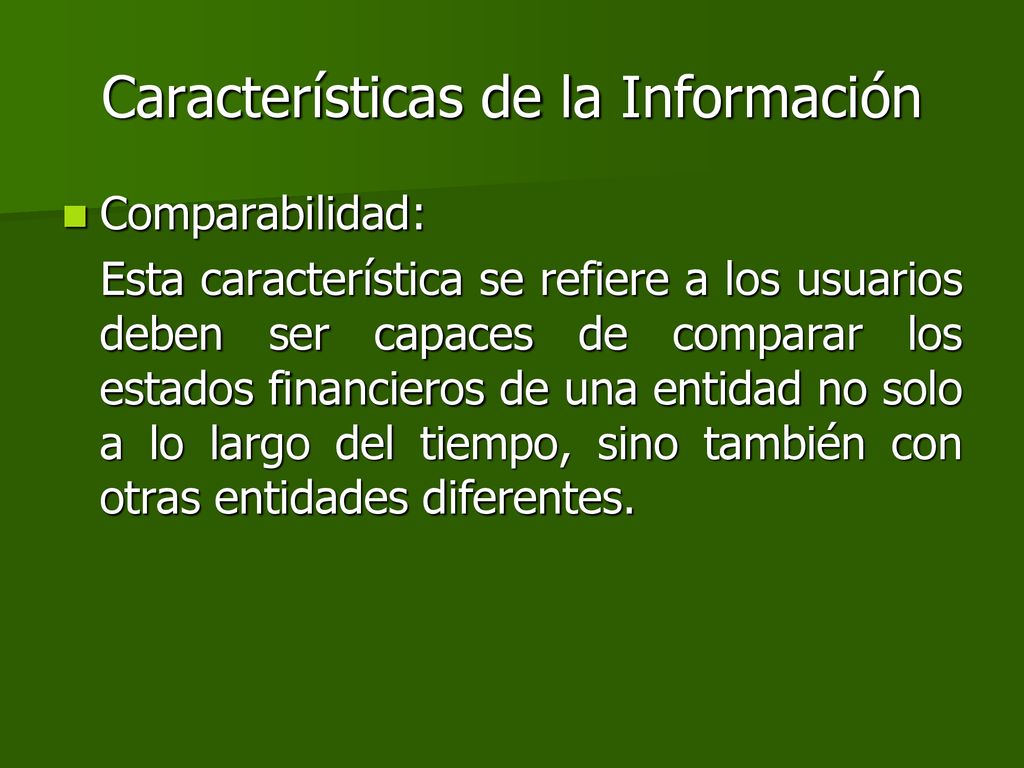 Características de la Información

Comparabilidad:

Esta característica se refiere a los usuarios deben ser capaces de comparar los estados financieros de una entidad no solo a lo largo del tiempo, sino también con otras entidades diferentes.